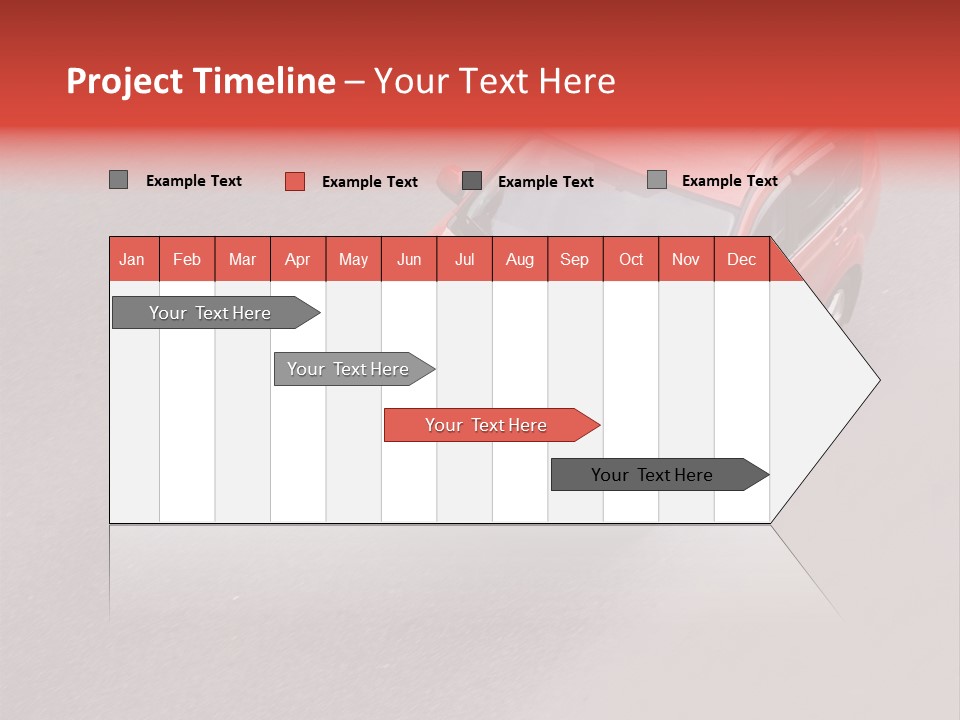 Project Timeline – Your Text Here

Example Text Example Text Example Text Example Text

| Jan | Feb | Mar | Apr | May | Jun | Jul | Aug | Sep | Oct | Nov | Dec |
|---|---|---|---|---|---|---|---|---|---|---|---|

Your Text Here

Your Text Here

Your Text Here

Your Text Here